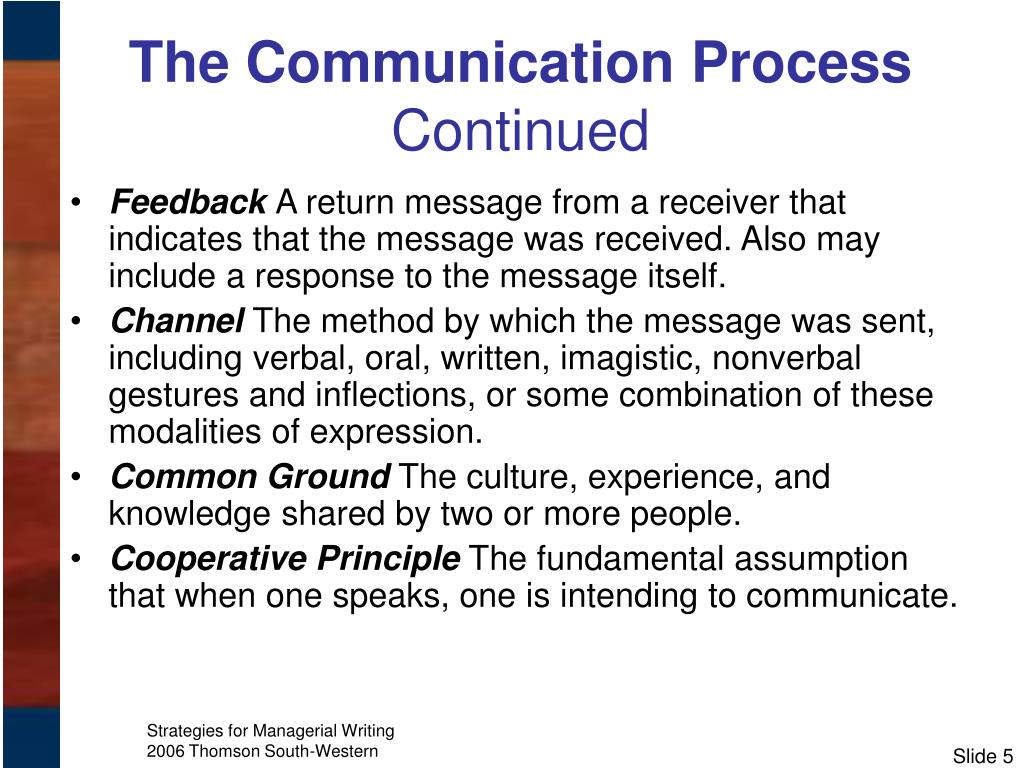 The Communication Process
Continued

• Feedback A return message from a receiver that indicates that the message was received. Also may include a response to the message itself.
• Channel The method by which the message was sent, including verbal, oral, written, imagistic, nonverbal gestures and inflections, or some combination of these modalities of expression.
• Common Ground The culture, experience, and knowledge shared by two or more people.
• Cooperative Principle The fundamental assumption that when one speaks, one is intending to communicate.

Strategies for Managerial Writing
2006 Thomson South-Western

Slide 5